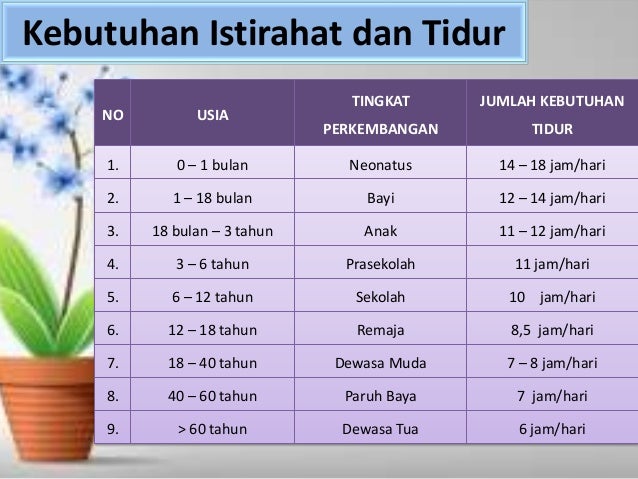 Kebutuhan Istirahat dan Tidur

| NO | USIA | TINGKAT PERKEMBANGAN | JUMLAH KEBUTUHAN TIDUR |
|---|---|---|---|
| 1. | 0 – 1 bulan | Neonatus | 14 – 18 jam/hari |
| 2. | 1 – 18 bulan | Bayi | 12 – 14 jam/hari |
| 3. | 18 bulan – 3 tahun | Anak | 11 – 12 jam/hari |
| 4. | 3 – 6 tahun | Prasekolah | 11 jam/hari |
| 5. | 6 – 12 tahun | Sekolah | 10 jam/hari |
| 6. | 12 – 18 tahun | Remaja | 8,5 jam/hari |
| 7. | 18 – 40 tahun | Dewasa Muda | 7 – 8 jam/hari |
| 8. | 40 – 60 tahun | Paruh Baya | 7 jam/hari |
| 9. | > 60 tahun | Dewasa Tua | 6 jam/hari |